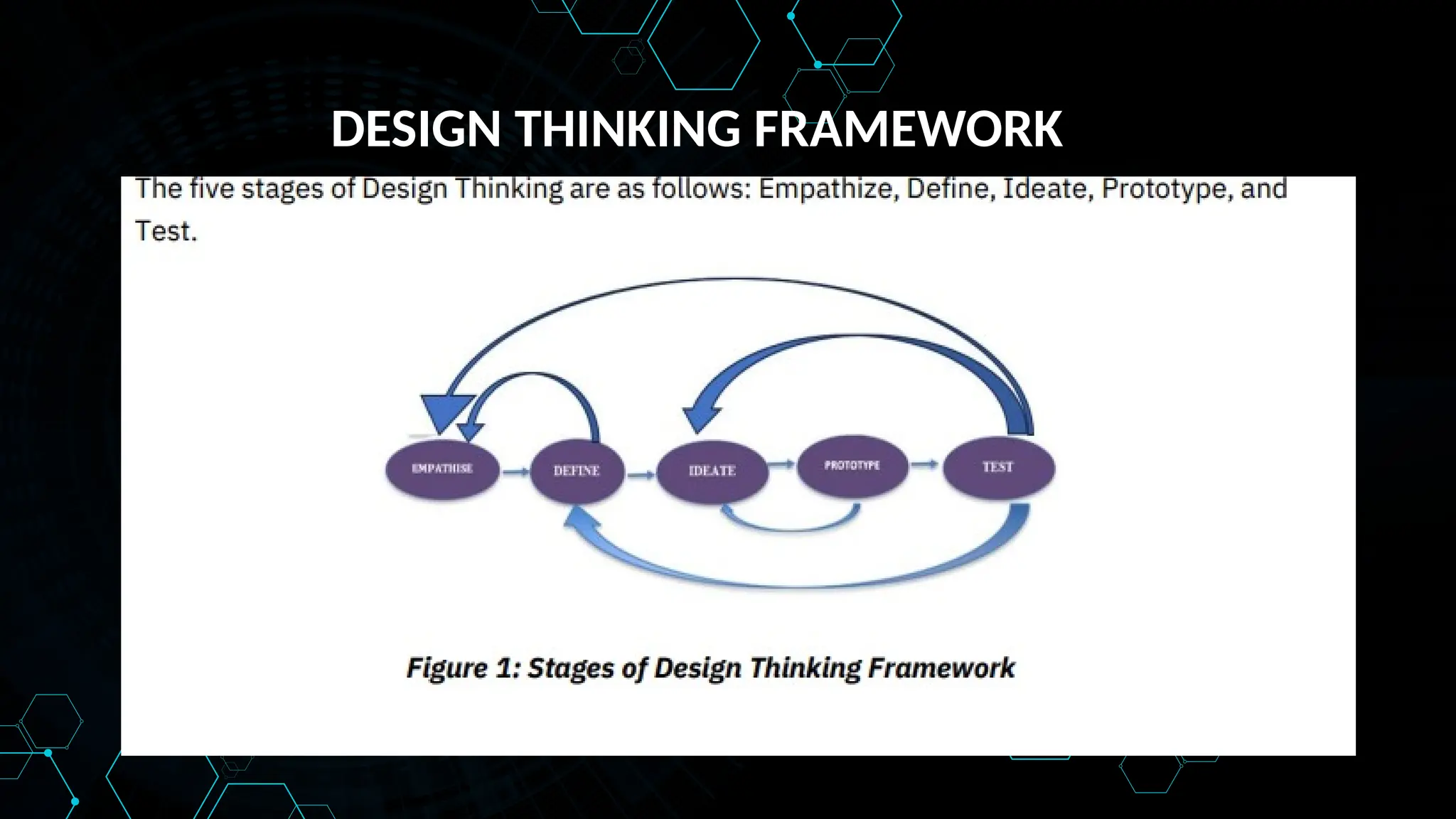 DESIGN THINKING FRAMEWORK

The five stages of Design Thinking are as follows: Empathize, Define, Ideate, Prototype, and Test.

EMPATHISE
DEFINE
IDEATE
PROTOTYPE
TEST

Figure 1: Stages of Design Thinking Framework